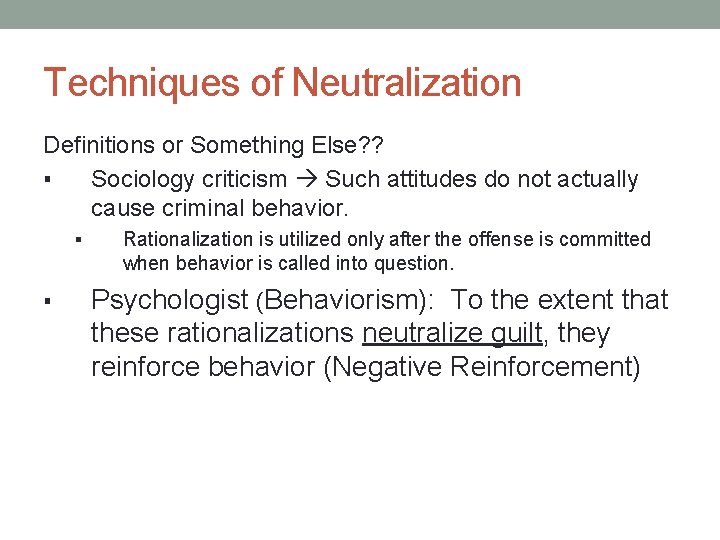 Techniques of Neutralization

Definitions or Something Else??

▪ Sociology criticism → Such attitudes do not actually cause criminal behavior.

▪ Rationalization is utilized only after the offense is committed when behavior is called into question.

▪ Psychologist (Behaviorism): To the extent that these rationalizations neutralize guilt, they reinforce behavior (Negative Reinforcement)